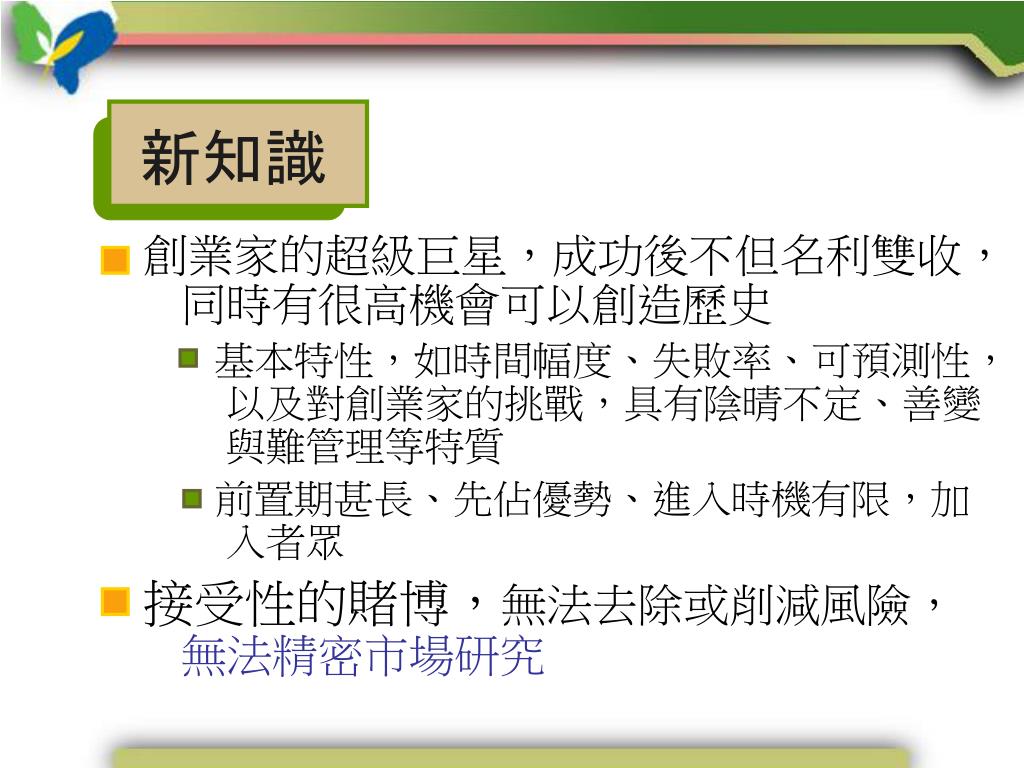 新知識

創業家的超級巨星，成功後不但名利雙收，同時有很高機會可以創造歷史

基本特性，如時間幅度、失敗率、可預測性，以及對創業家的挑戰，具有陰晴不定、善變與難管理等特質

前置期甚長、先佔優勢、進入時機有限，加入者眾

接受性的賭博，無法去除或削減風險，無法精密市場研究